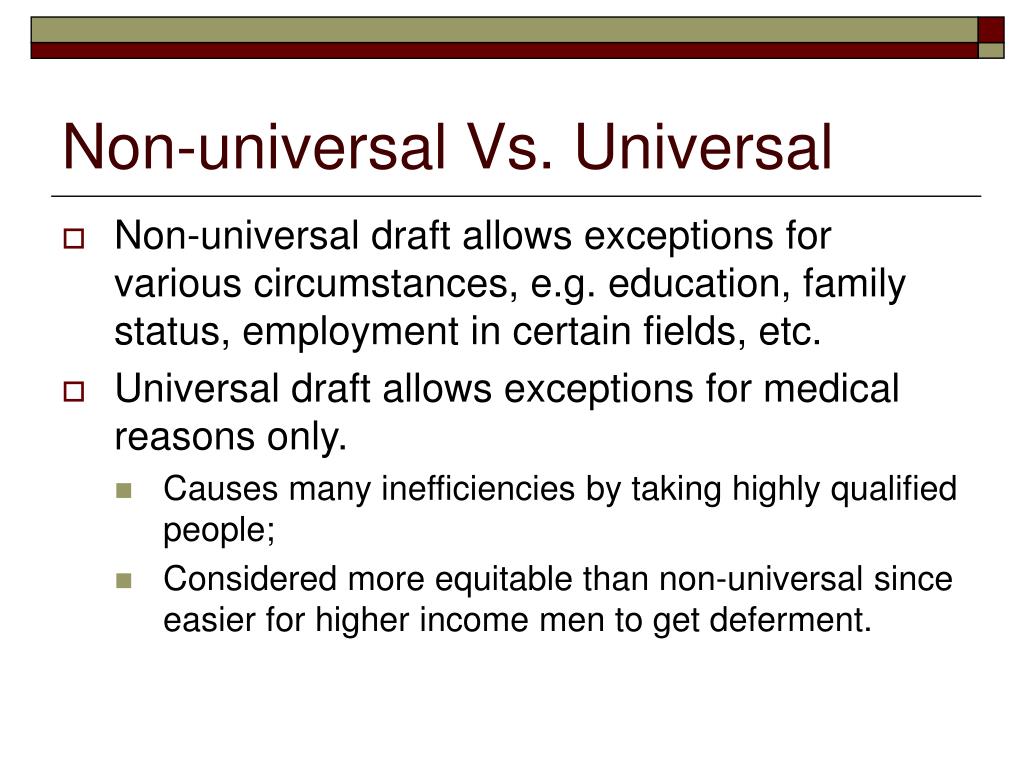 Non-universal Vs. Universal

Non-universal draft allows exceptions for various circumstances, e.g. education, family status, employment in certain fields, etc.

Universal draft allows exceptions for medical reasons only.

Causes many inefficiencies by taking highly qualified people;

Considered more equitable than non-universal since easier for higher income men to get deferment.